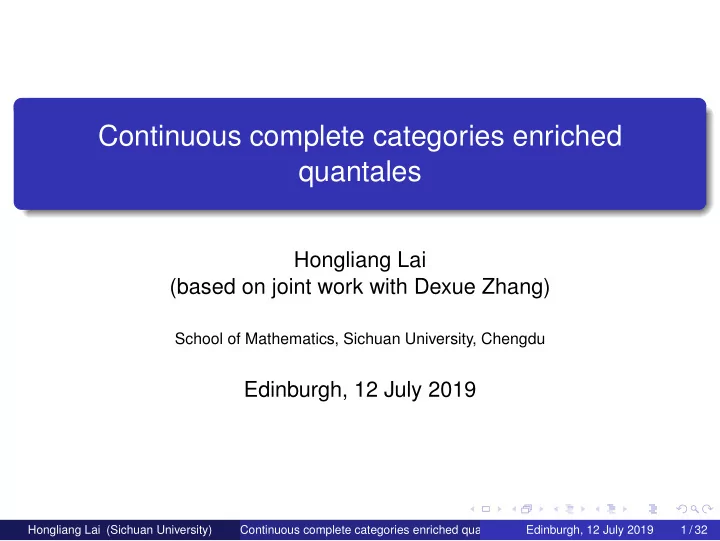 Continuous complete categories enriched quantales

Hongliang Lai
(based on joint work with Dexue Zhang)

School of Mathematics, Sichuan University, Chengdu

Edinburgh, 12 July 2019

Hongliang Lai (Sichuan University) Continuous complete categories enriched qua Edinburgh, 12 July 2019 1 / 32